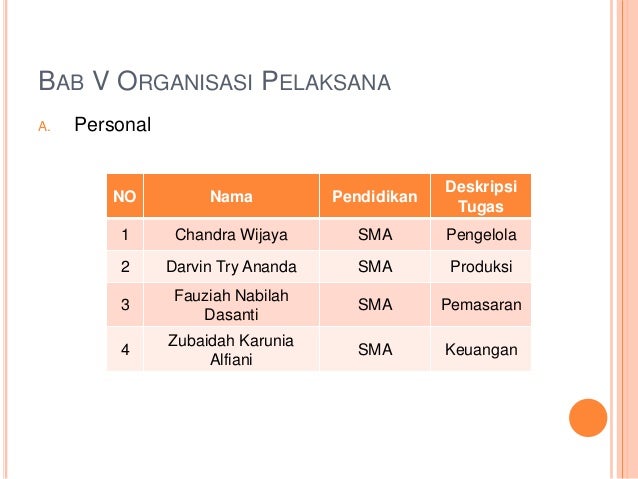 BAB V ORGANISASI PELAKSANA

A. Personal

| NO | Nama | Pendidikan | Deskripsi Tugas |
|---|---|---|---|
| 1 | Chandra Wijaya | SMA | Pengelola |
| 2 | Darvin Try Ananda | SMA | Produksi |
| 3 | Fauziah Nabilah Dasanti | SMA | Pemasaran |
| 4 | Zubaidah Karunia Alfiani | SMA | Keuangan |